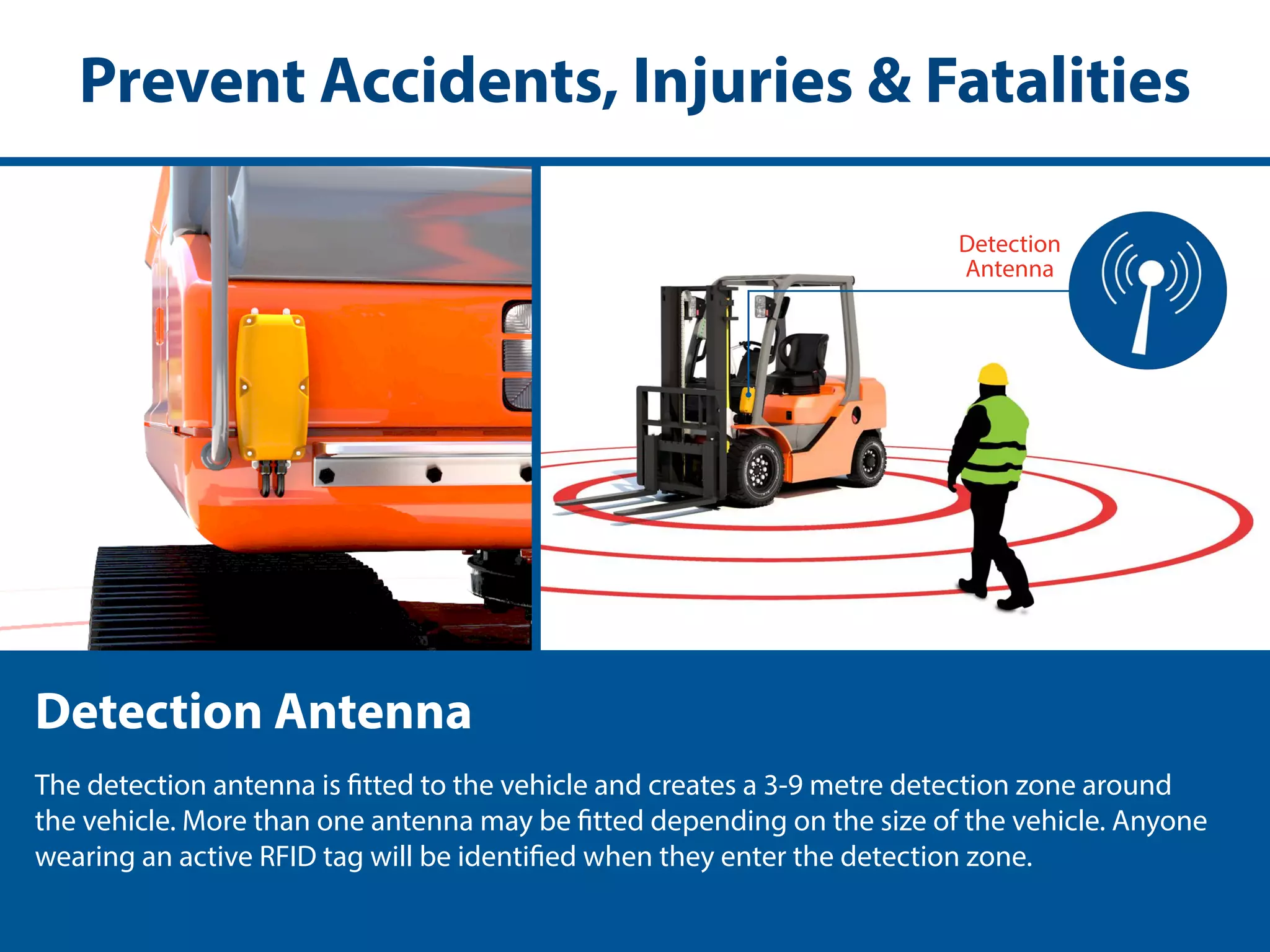 Prevent Accidents, Injuries & Fatalities

Detection Antenna

Detection Antenna

The detection antenna is fitted to the vehicle and creates a 3-9 metre detection zone around the vehicle. More than one antenna may be fitted depending on the size of the vehicle. Anyone wearing an active RFID tag will be identified when they enter the detection zone.